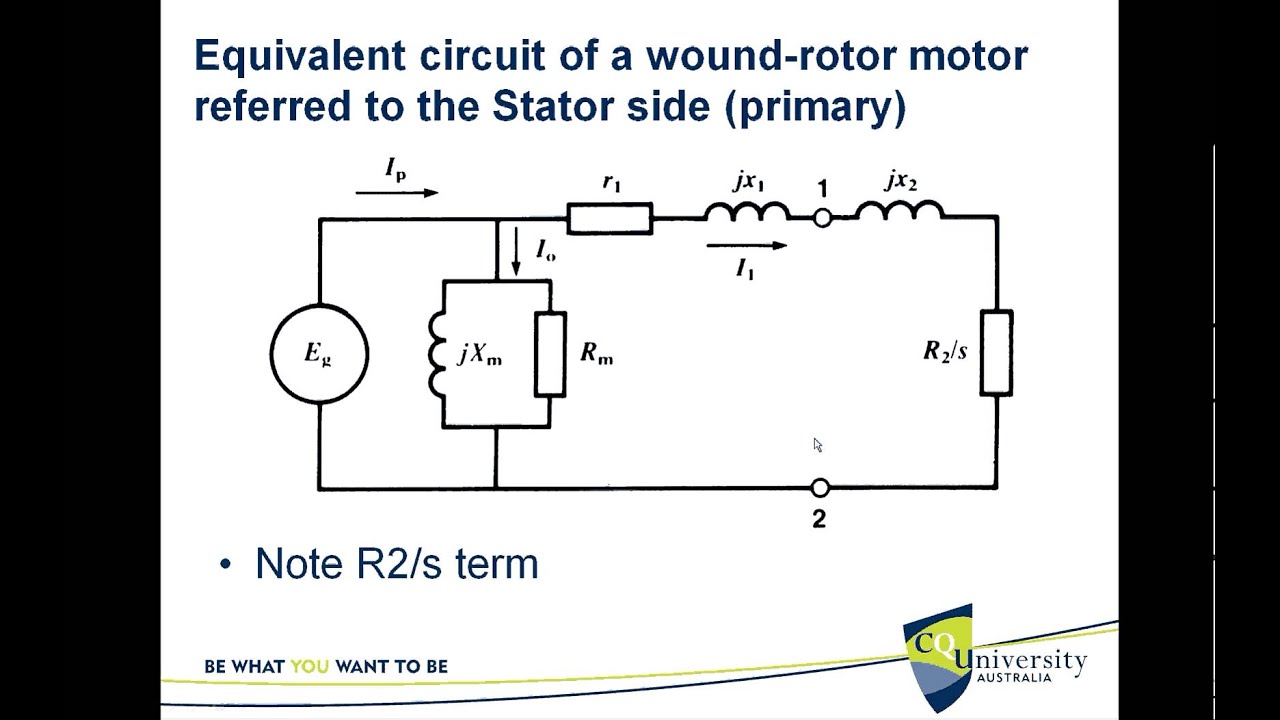 Equivalent circuit of a wound-rotor motor referred to the Stator side (primary)

$I_p$

$r_1$

$jx_1$

1

$jx_2$

$I_o$

$I_1$

$E_g$

$jX_m$

$R_m$

$R_2/s$

2

• Note R2/s term

BE WHAT YOU WANT TO BE

CQUniversity AUSTRALIA